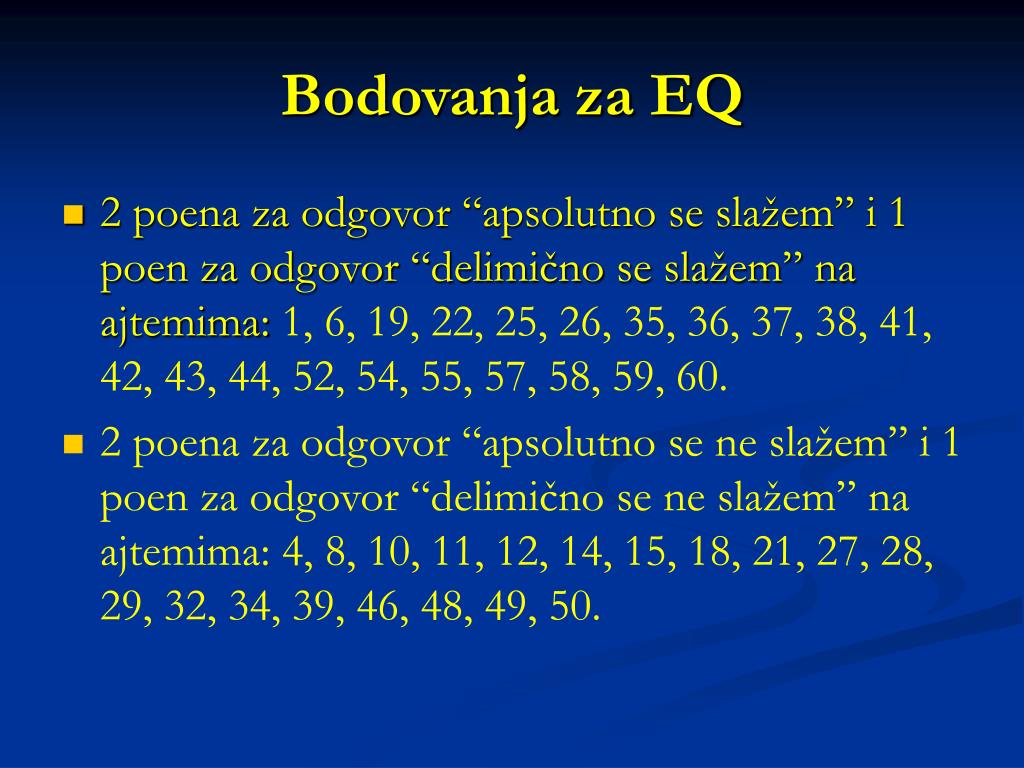 Bodovanja za EQ

2 poena za odgovor “apsolutno se slažem” i 1 poen za odgovor “delimično se slažem” na ajtemima: 1, 6, 19, 22, 25, 26, 35, 36, 37, 38, 41, 42, 43, 44, 52, 54, 55, 57, 58, 59, 60.

2 poena za odgovor “apsolutno se ne slažem” i 1 poen za odgovor “delimično se ne slažem” na ajtemima: 4, 8, 10, 11, 12, 14, 15, 18, 21, 27, 28, 29, 32, 34, 39, 46, 48, 49, 50.